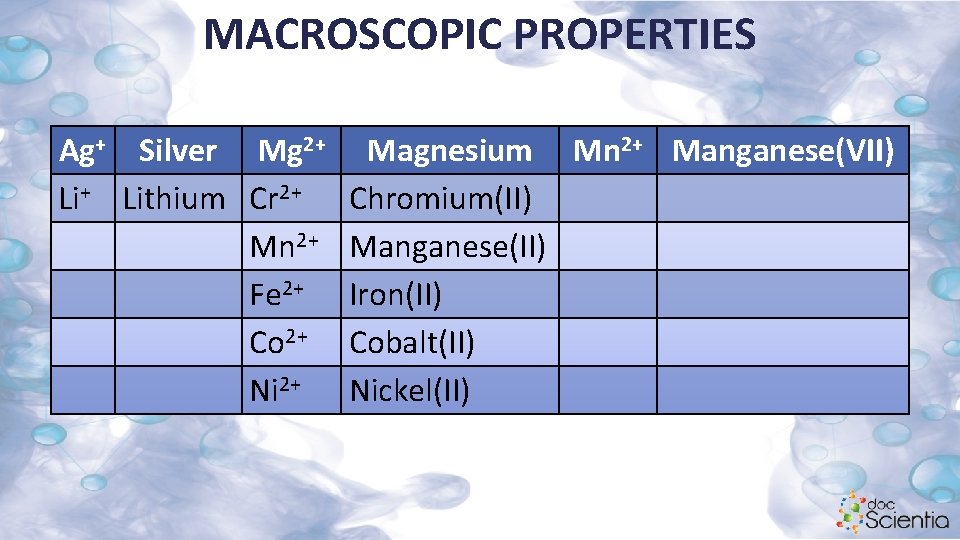 MACROSCOPIC PROPERTIES

| $Ag^+$ | Silver | $Mg^{2+}$ | Magnesium | $Mn^{2+}$ | Manganese(VII) |
|---|---|---|---|---|---|
| $Li^+$ | Lithium | $Cr^{2+}$ | Chromium(II) | | |
| | | $Mn^{2+}$ | Manganese(II) | | |
| | | $Fe^{2+}$ | Iron(II) | | |
| | | $Co^{2+}$ | Cobalt(II) | | |
| | | $Ni^{2+}$ | Nickel(II) | | |

doc Scientia